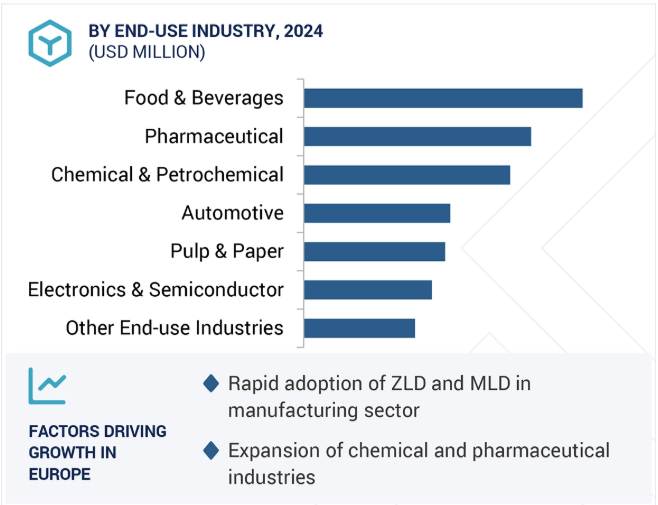 BY END-USE INDUSTRY, 2024
(USD MILLION)

Food & Beverages
Pharmaceutical
Chemical & Petrochemical
Automotive
Pulp & Paper
Electronics & Semiconductor
Other End-use Industries

FACTORS DRIVING GROWTH IN EUROPE

Rapid adoption of ZLD and MLD in manufacturing sector

Expansion of chemical and pharmaceutical industries